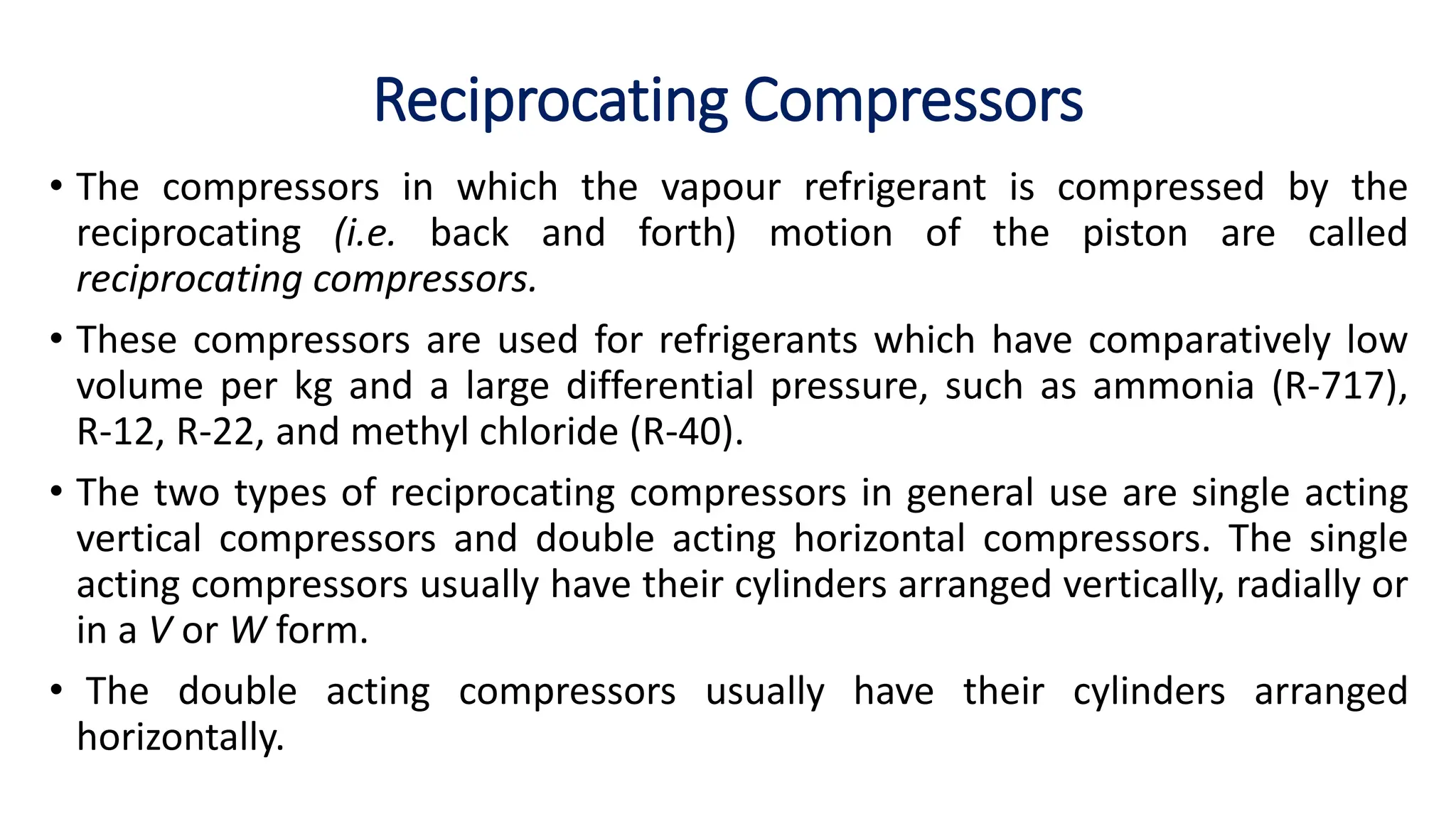 Reciprocating Compressors

• The compressors in which the vapour refrigerant is compressed by the reciprocating (i.e. back and forth) motion of the piston are called reciprocating compressors.

• These compressors are used for refrigerants which have comparatively low volume per kg and a large differential pressure, such as ammonia (R-717), R-12, R-22, and methyl chloride (R-40).

• The two types of reciprocating compressors in general use are single acting vertical compressors and double acting horizontal compressors. The single acting compressors usually have their cylinders arranged vertically, radially or in a V or W form.

• The double acting compressors usually have their cylinders arranged horizontally.